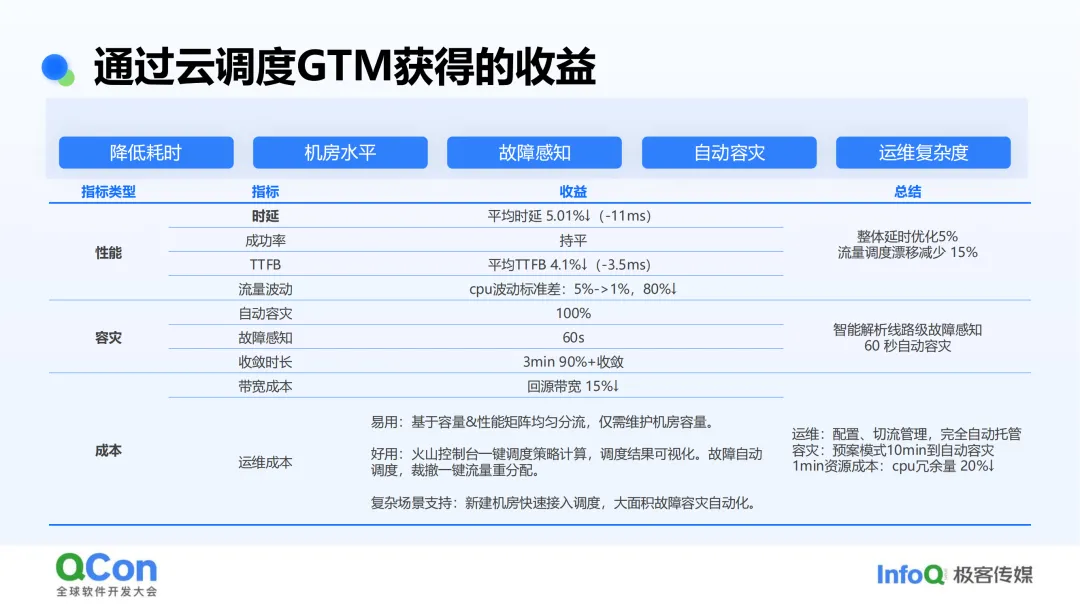 通过云调度GTM获得的收益

降低耗时 机房水平 故障感知 自动容灾 运维复杂度

| 指标类型 | 指标 | 收益 | 总结 |
|---|---|---|---|
| 性能 | 时延 | 平均时延 5.01%↓（-11ms） | 整体延时优化5% 流量调度漂移减少 15% |
| | 成功率 | 持平 | |
| | TTFB | 平均TTFB 4.1%↓（-3.5ms） | |
| | 流量波动 | cpu波动标准差：5%->1%，80%↓ | |
| 容灾 | 自动容灾 | 100% | 智能解析线路级故障感知 60 秒自动容灾 |
| | 故障感知 | 60s | |
| | 收敛时长 | 3min 90%+收敛 | |
| 成本 | 带宽成本 | 回源带宽 15%↓ | 运维：配置、切流管理，完全自动托管 容灾：预案模式10min到自动容灾 1min资源成本：cpu冗余量 20%↓ |
| | 运维成本 | 易用：基于容量&性能矩阵均匀分流，仅需维护机房容量。 好用：火山控制台一键调度策略计算，调度结果可视化。故障自动调度，裁撤一键流量重分配。 复杂场景支持：新建机房快速接入调度，大面积故障容灾自动化。 | |

QCon 全球软件开发大会

InfoQ 极客传媒